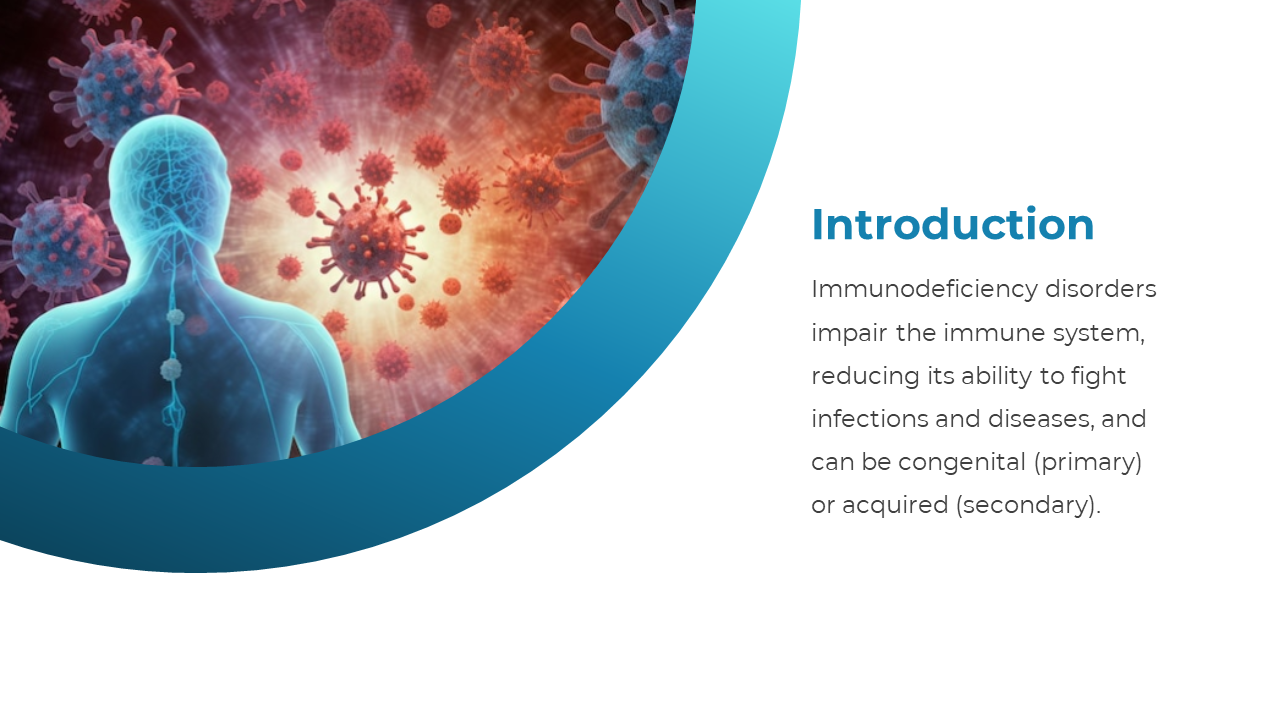 Introduction

Immunodeficiency disorders impair the immune system, reducing its ability to fight infections and diseases, and can be congenital (primary) or acquired (secondary).